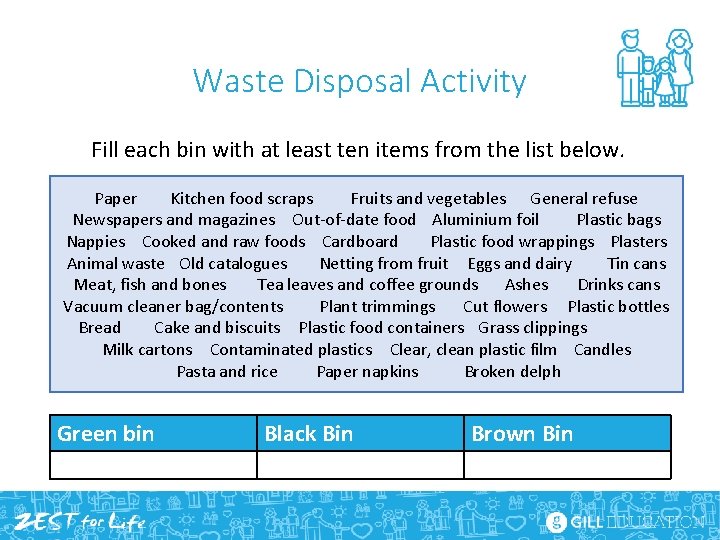 Waste Disposal Activity

Fill each bin with at least ten items from the list below.

Paper Kitchen food scraps Fruits and vegetables General refuse Newspapers and magazines Out-of-date food Aluminium foil Plastic bags Nappies Cooked and raw foods Cardboard Plastic food wrappings Plasters Animal waste Old catalogues Netting from fruit Eggs and dairy Tin cans Meat, fish and bones Tea leaves and coffee grounds Ashes Drinks cans Vacuum cleaner bag/contents Plant trimmings Cut flowers Plastic bottles Bread Cake and biscuits Plastic food containers Grass clippings Milk cartons Contaminated plastics Clear, clean plastic film Candles Pasta and rice Paper napkins Broken delph

| Green bin | Black Bin | Brown Bin |
|---|---|---|
| | | |

ZEST for Life

GILL EDUCATION